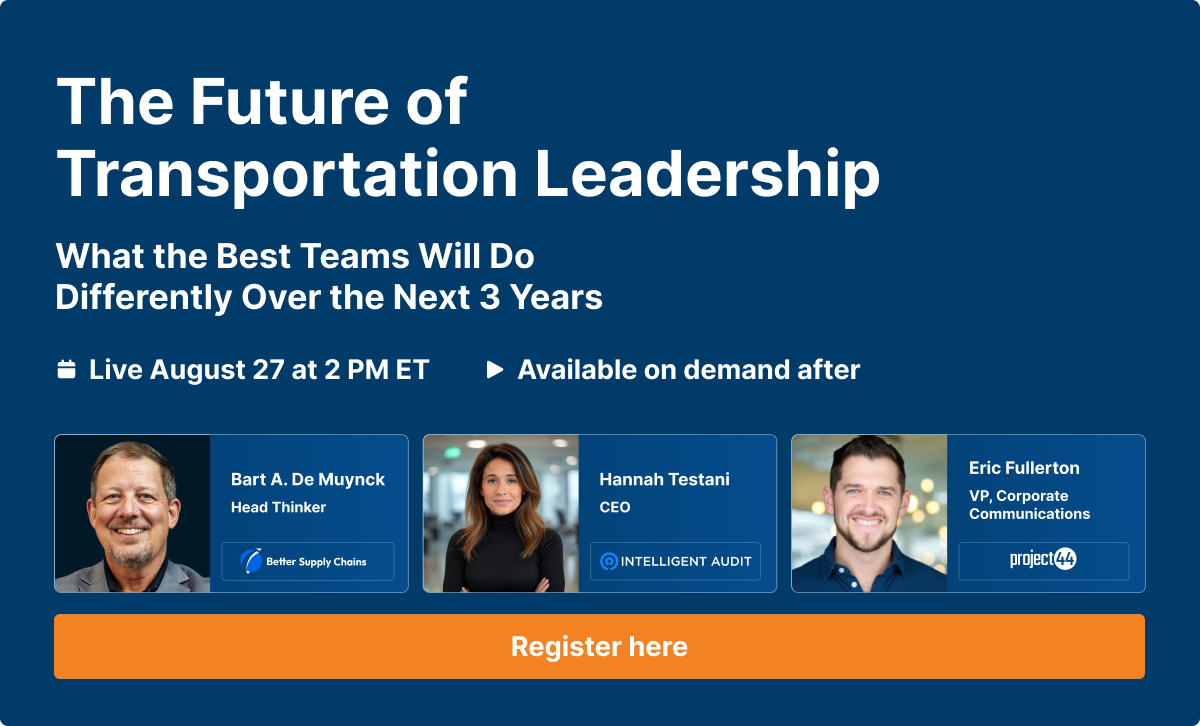 The Future of Transportation Leadership

What the Best Teams Will Do Differently Over the Next 3 Years

Live August 27 at 2 PM ET

Available on demand after

Bart A. De Muynck
Head Thinker
Better Supply Chains

Hannah Testani
CEO
INTELLIGENT AUDIT

Eric Fullerton
VP, Corporate Communications
project44

Register here